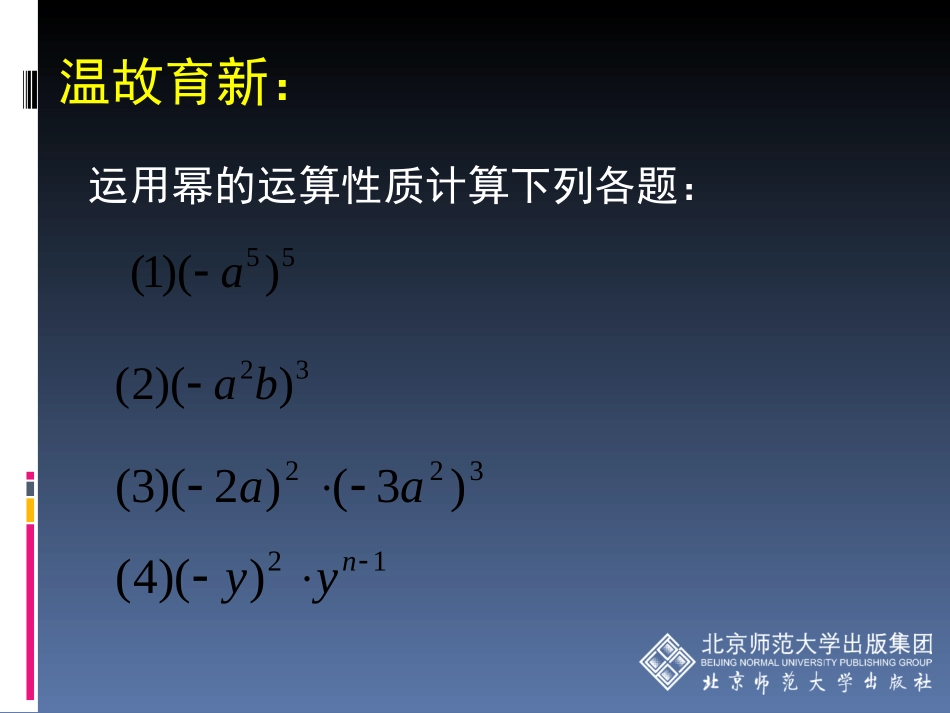 温故育新：

运用幂的运算性质计算下列各题：

$(1)(-a^5)^5$

$(2)(-a^2b)^3$

$(3)(-2a)^2 \cdot (-3a^2)^3$

$(4)(-y)^2 \cdot y^{n-1}$

北京师范大学出版集团
BEIJING NORMAL UNIVERSITY PUBLISHING GROUP
北京师范大学出版社